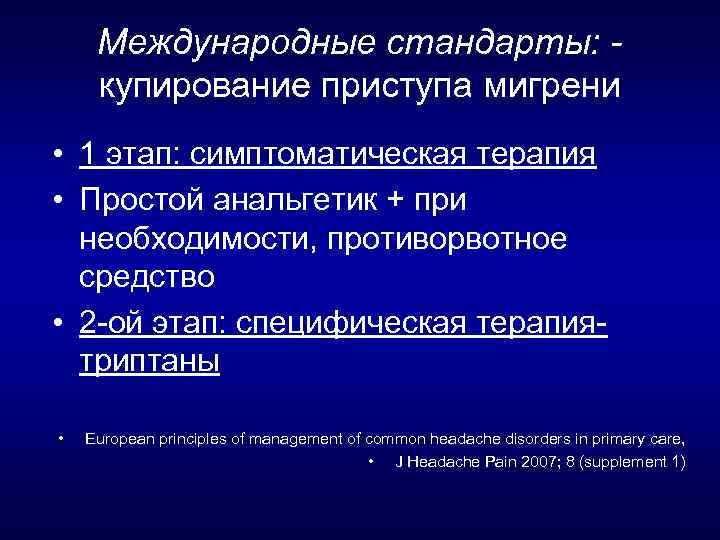 Международные стандарты: - купирование приступа мигрени

• 1 этап: симптоматическая терапия
• Простой анальгетик + при необходимости, противорвотное средство
• 2-ой этап: специфическая терапия-триптаны

• European principles of management of common headache disorders in primary care,
• J Headache Pain 2007; 8 (supplement 1)